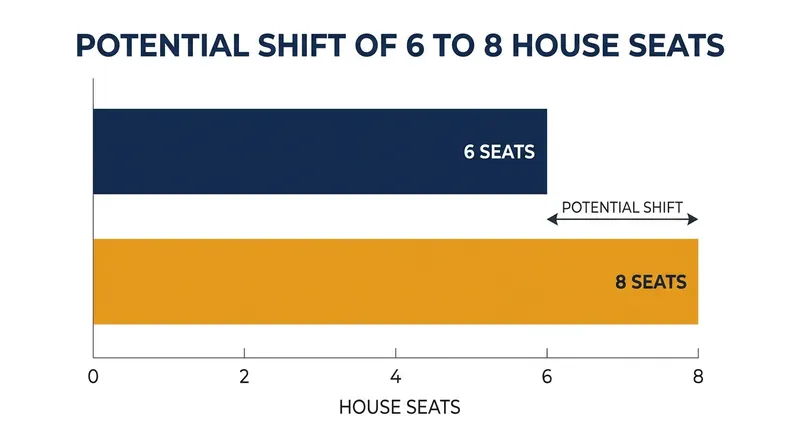 POTENTIAL SHIFT OF 6 TO 8 HOUSE SEATS

6 SEATS

POTENTIAL SHIFT

8 SEATS

0
2
4
6
8

HOUSE SEATS